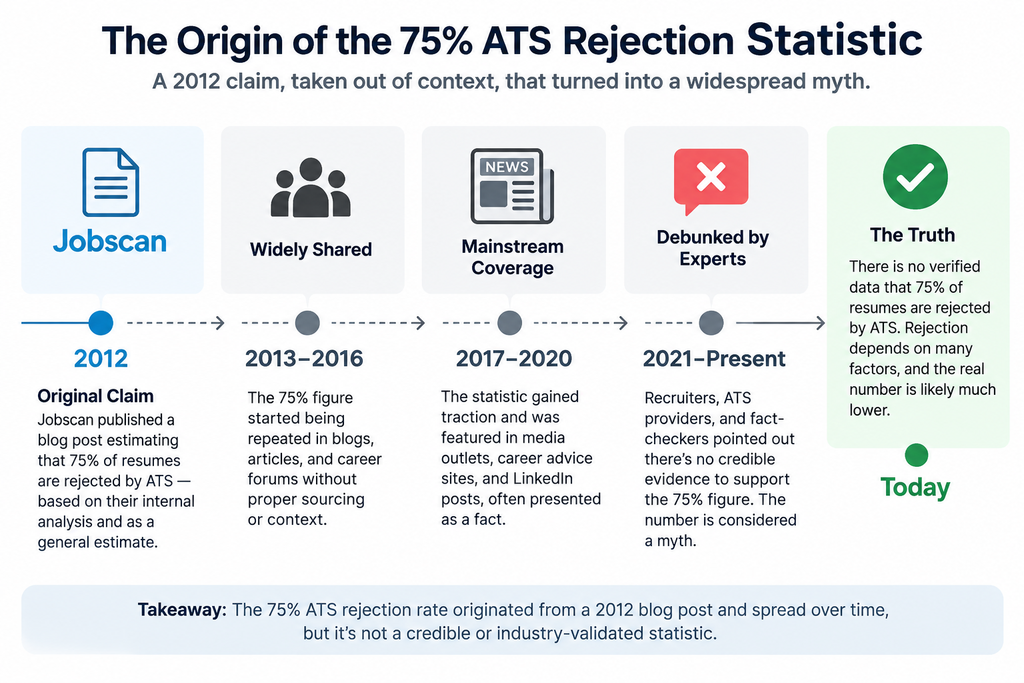 The Origin of the 75% ATS Rejection Statistic

A 2012 claim, taken out of context, that turned into a widespread myth.

Jobscan

2012

Original Claim

Jobscan published a blog post estimating that 75% of resumes are rejected by ATS — based on their internal analysis and as a general estimate.

Widely Shared

2013–2016

The 75% figure started being repeated in blogs, articles, and career forums without proper sourcing or context.

NEWS

Mainstream Coverage

2017–2020

The statistic gained traction and was featured in media outlets, career advice sites, and LinkedIn posts, often presented as a fact.

Debunked by Experts

2021–Present

Recruiters, ATS providers, and fact-checkers pointed out there's no credible evidence to support the 75% figure. The number is considered a myth.

The Truth

There is no verified data that 75% of resumes are rejected by ATS. Rejection depends on many factors, and the real number is likely much lower.

Today

Takeaway: The 75% ATS rejection rate originated from a 2012 blog post and spread over time, but it's not a credible or industry-validated statistic.